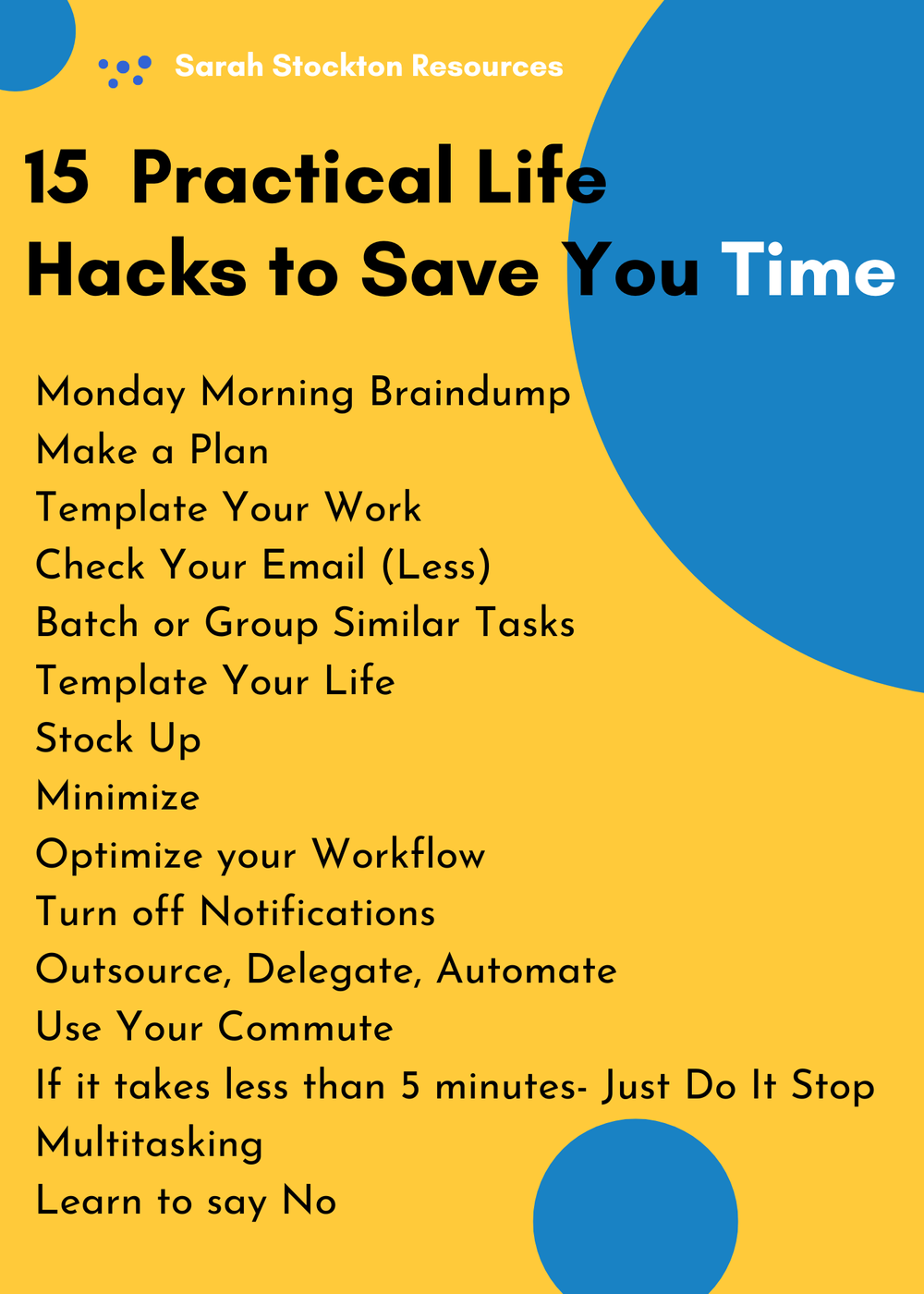 Sarah Stockton Resources

15 Practical Life Hacks to Save You Time

Monday Morning Braindump
Make a Plan
Template Your Work
Check Your Email (Less)
Batch or Group Similar Tasks
Template Your Life
Stock Up
Minimize
Optimize your Workflow
Turn off Notifications
Outsource, Delegate, Automate
Use Your Commute
If it takes less than 5 minutes- Just Do It Stop Multitasking
Learn to say No